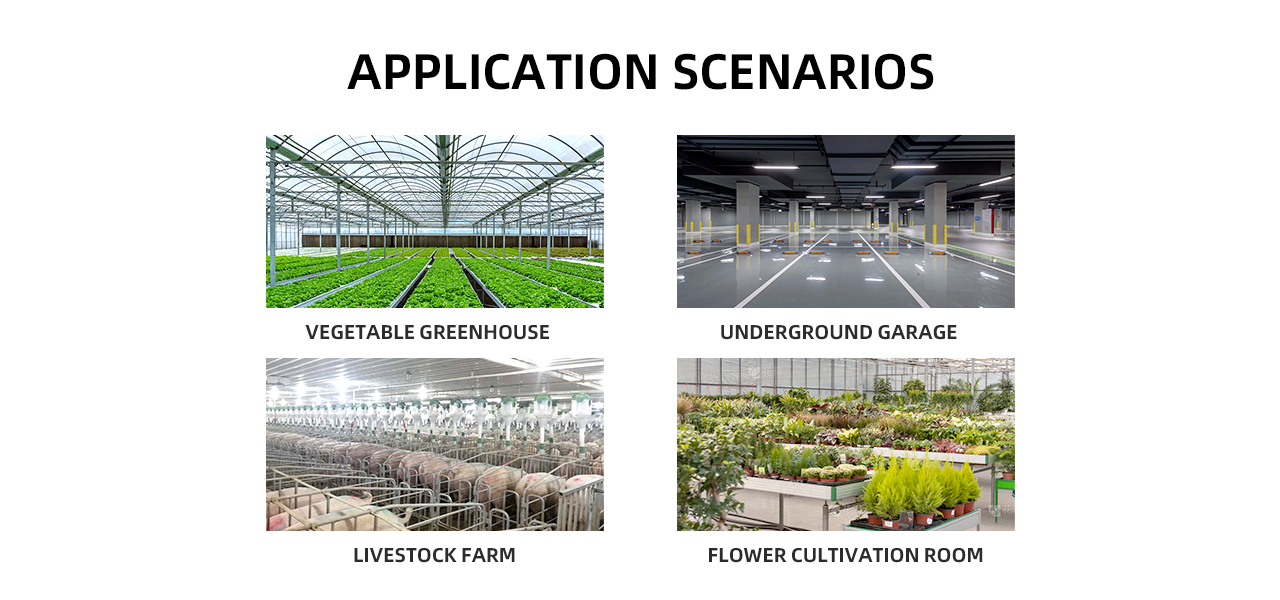 APPLICATION SCENARIOS

VEGETABLE GREENHOUSE

UNDERGROUND GARAGE

LIVESTOCK FARM

FLOWER CULTIVATION ROOM